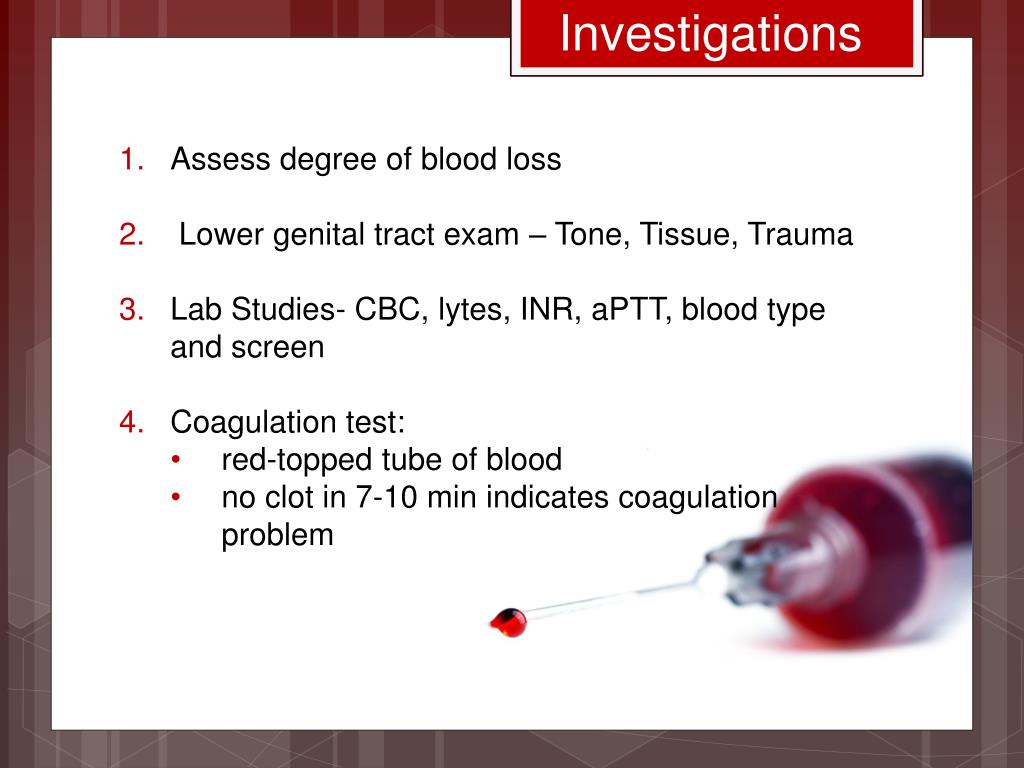 Investigations

1. Assess degree of blood loss

2. Lower genital tract exam – Tone, Tissue, Trauma

3. Lab Studies- CBC, lytes, INR, aPTT, blood type and screen

4. Coagulation test:
• red-topped tube of blood
• no clot in 7-10 min indicates coagulation problem